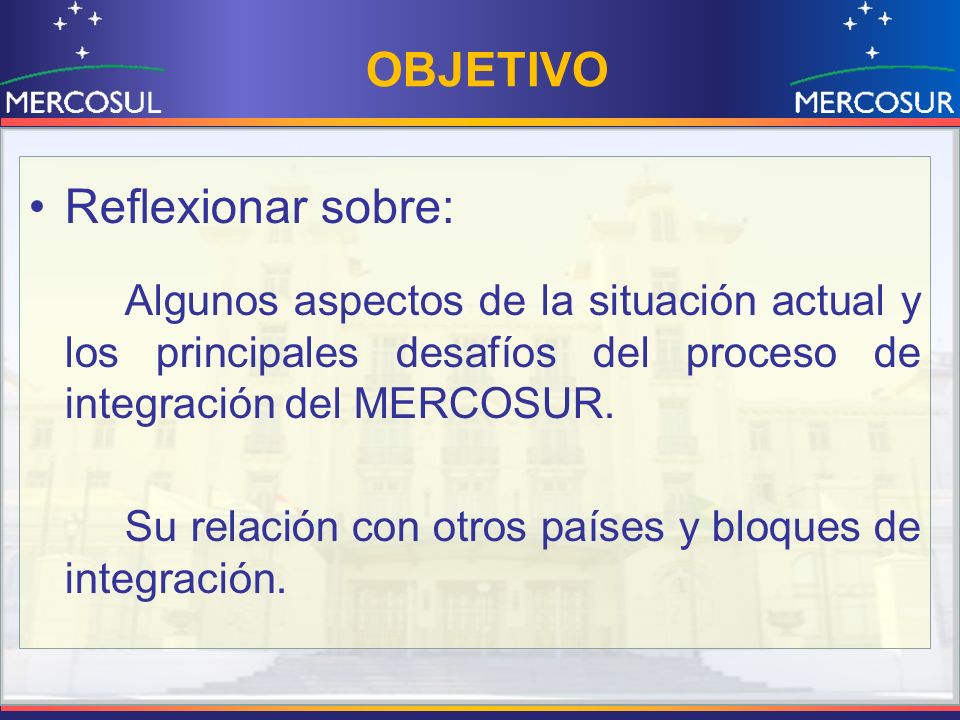 MERCOSUL

OBJETIVO

MERCOSUR

• Reflexionar sobre:

Algunos aspectos de la situación actual y los principales desafíos del proceso de integración del MERCOSUR.

Su relación con otros países y bloques de integración.